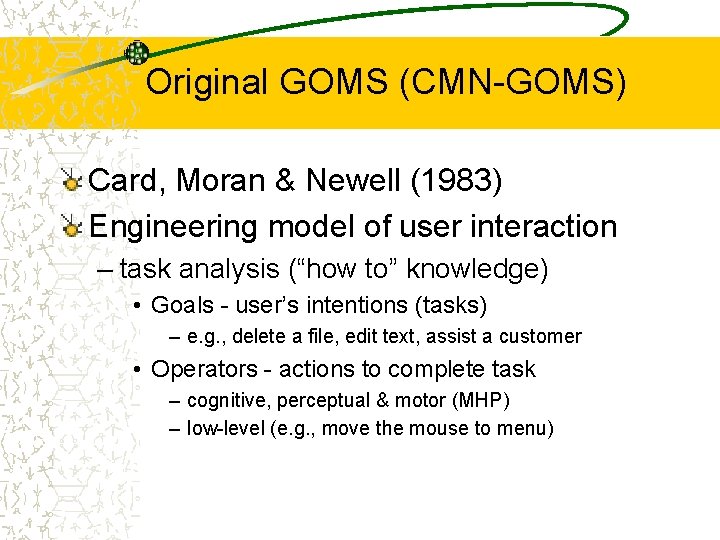 Original GOMS (CMN-GOMS)

Card, Moran & Newell (1983)

Engineering model of user interaction

– task analysis (“how to” knowledge)

• Goals - user’s intentions (tasks)

– e.g., delete a file, edit text, assist a customer

• Operators - actions to complete task

– cognitive, perceptual & motor (MHP)

– low-level (e.g., move the mouse to menu)